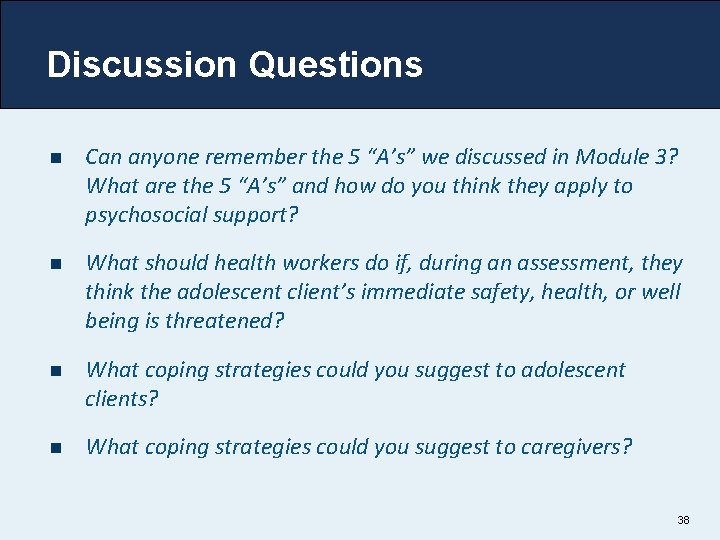 Discussion Questions

■ Can anyone remember the 5 “A’s” we discussed in Module 3? What are the 5 “A’s” and how do you think they apply to psychosocial support?

■ What should health workers do if, during an assessment, they think the adolescent client’s immediate safety, health, or well being is threatened?

■ What coping strategies could you suggest to adolescent clients?

■ What coping strategies could you suggest to caregivers?

38